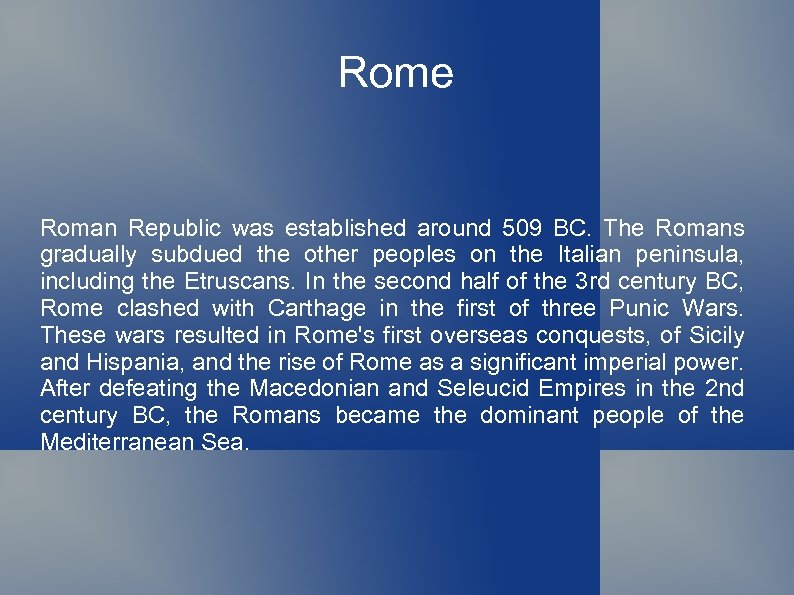 Rome

Roman Republic was established around 509 BC. The Romans gradually subdued the other peoples on the Italian peninsula, including the Etruscans. In the second half of the 3rd century BC, Rome clashed with Carthage in the first of three Punic Wars. These wars resulted in Rome's first overseas conquests, of Sicily and Hispania, and the rise of Rome as a significant imperial power. After defeating the Macedonian and Seleucid Empires in the 2nd century BC, the Romans became the dominant people of the Mediterranean Sea.